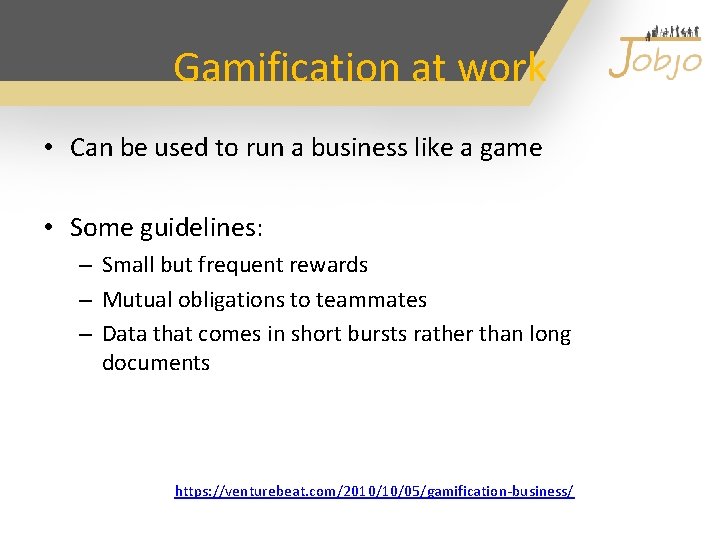 Gamification at work

Jobjo

• Can be used to run a business like a game

• Some guidelines:
– Small but frequent rewards
– Mutual obligations to teammates
– Data that comes in short bursts rather than long documents

https://venturebeat.com/2010/10/05/gamification-business/